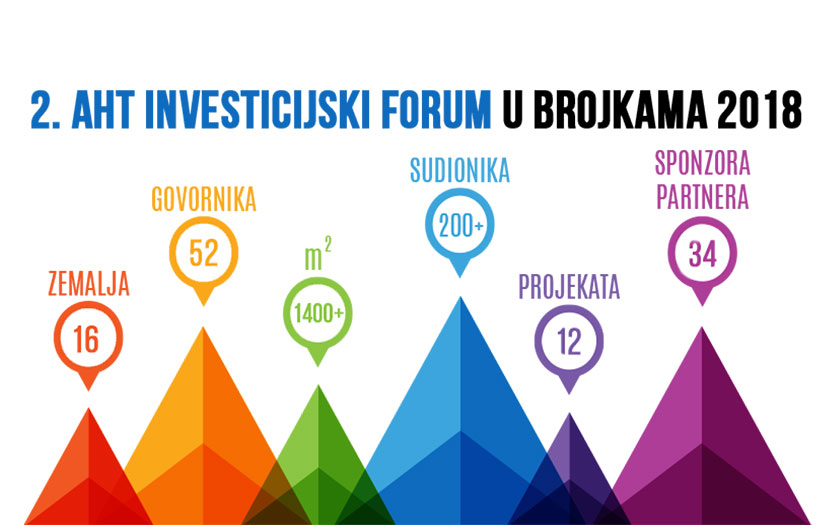 2. AHT INVESTICIJSKI FORUM U BROJKAMA 2018

ZEMALJA
16

GOVORNIKA
52

$m^2$
1400+

SUDIONIKA
200+

PROJEKATA
12

SPONZORA
PARTNERA
34